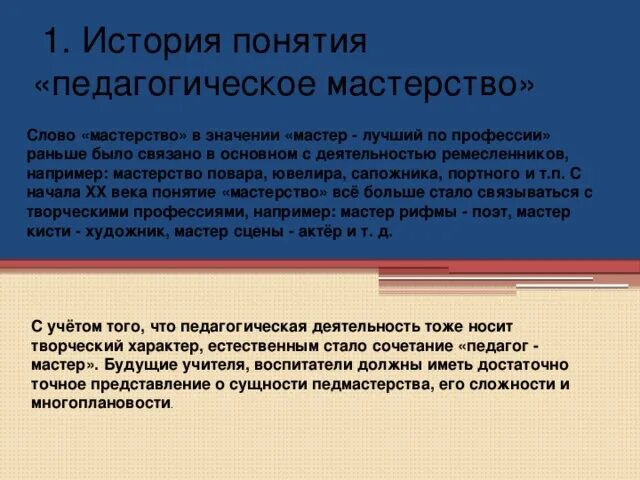 1. История понятия «педагогическое мастерство»

Слово «мастерство» в значении «мастер - лучший по профессии» раньше было связано в основном с деятельностью ремесленников, например: мастерство повара, ювелира, сапожника, портного и т.п. С начала XX века понятие «мастерство» всё больше стало связываться с творческими профессиями, например: мастер рифмы - поэт, мастер кисти - художник, мастер сцены - актёр и т. д.

С учётом того, что педагогическая деятельность тоже носит творческий характер, естественным стало сочетание «педагог - мастер». Будущие учителя, воспитатели должны иметь достаточно точное представление о сущности педмастерства, его сложности и многоплановости.